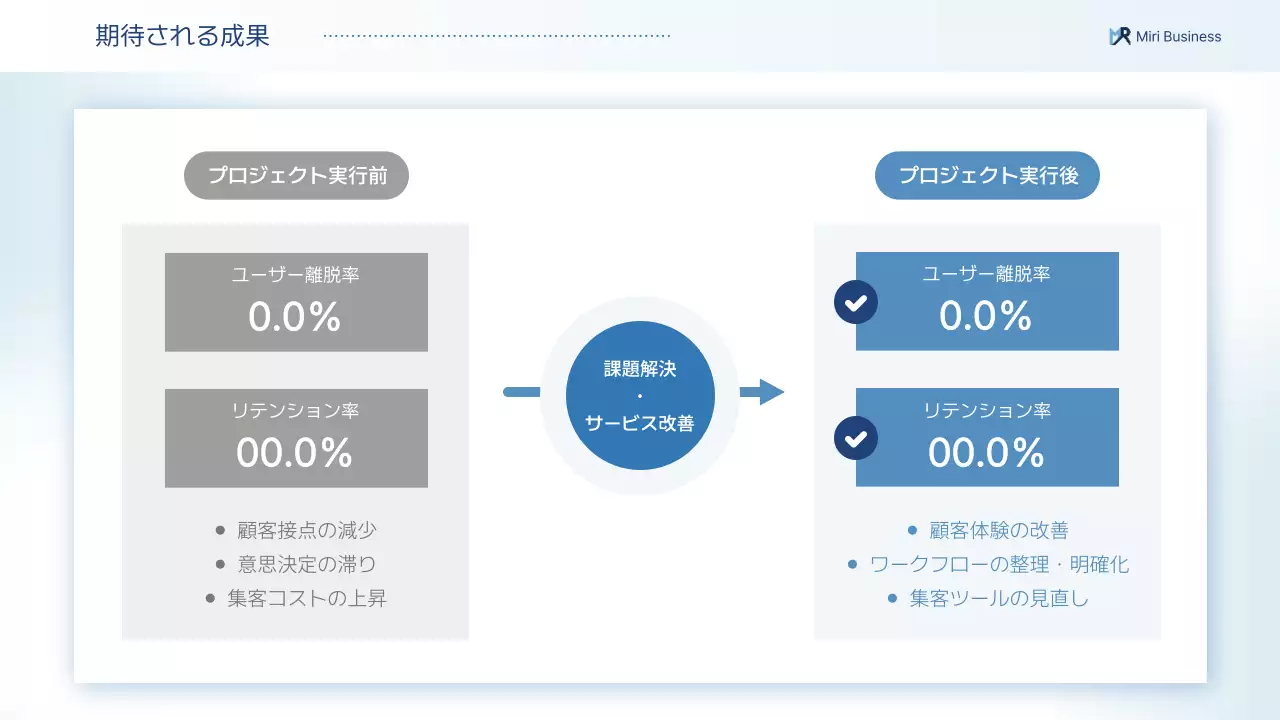 期待される成果

Miri Business

プロジェクト実行前

ユーザー離脱率
0.0%

リテンション率
00.0%

● 顧客接点の減少
● 意思決定の滞り
● 集客コストの上昇

課題解決
・
サービス改善

プロジェクト実行後

ユーザー離脱率
0.0%

リテンション率
00.0%

● 顧客体験の改善
● ワークフローの整理・明確化
● 集客ツールの見直し